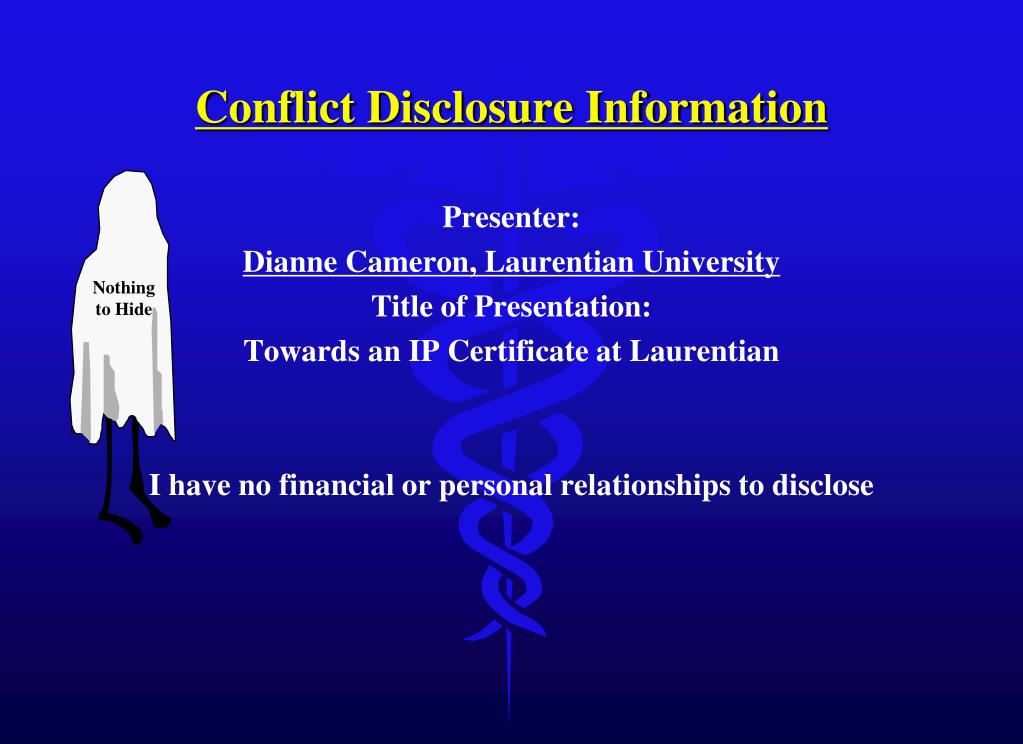 Conflict Disclosure Information

Nothing to Hide

Presenter:
Dianne Cameron, Laurentian University
Title of Presentation:
Towards an IP Certificate at Laurentian

I have no financial or personal relationships to disclose